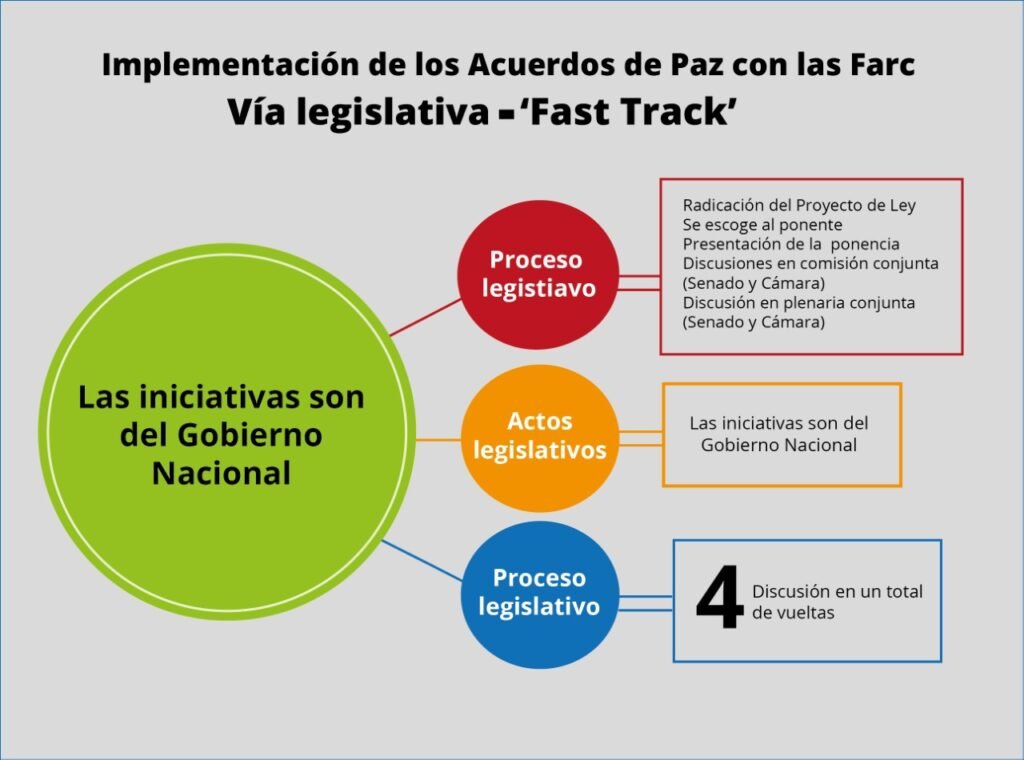 Implementación de los Acuerdos de Paz con las Farc
Vía legislativa - 'Fast Track'

Las iniciativas son del Gobierno Nacional

Proceso legistiavo

Radicación del Proyecto de Ley
Se escoge al ponente
Presentación de la ponencia
Discusiones en comisión conjunta (Senado y Cámara)
Discusión en plenaria conjunta (Senado y Cámara)

Actos legislativos

Las iniciativas son del Gobierno Nacional

Proceso legislativo

4 Discusión en un total de vueltas